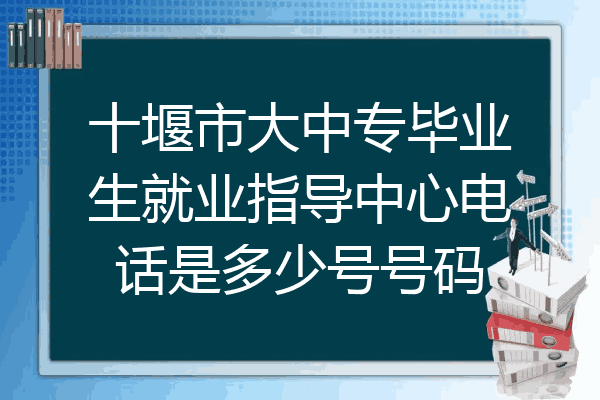 十堰市大中专毕业生就业指导中心电话是多少号号码